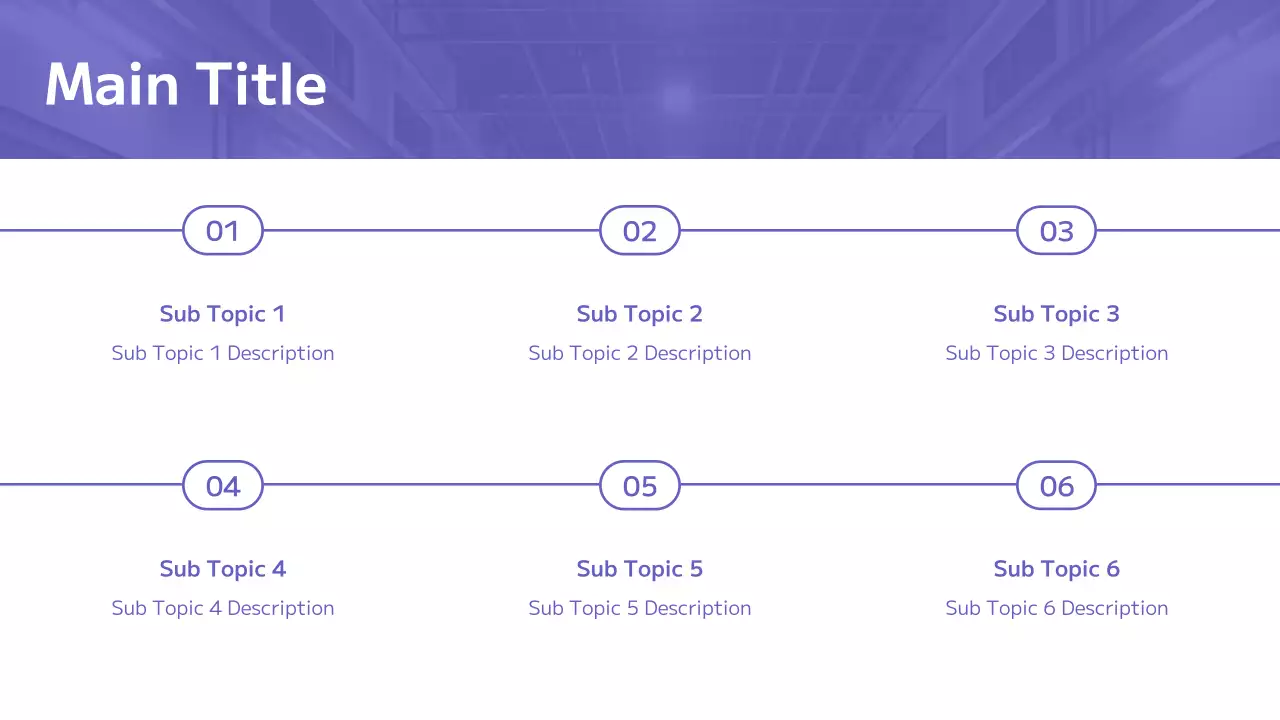 Main Title

01

Sub Topic 1

Sub Topic 1 Description

02

Sub Topic 2

Sub Topic 2 Description

03

Sub Topic 3

Sub Topic 3 Description

04

Sub Topic 4

Sub Topic 4 Description

05

Sub Topic 5

Sub Topic 5 Description

06

Sub Topic 6

Sub Topic 6 Description